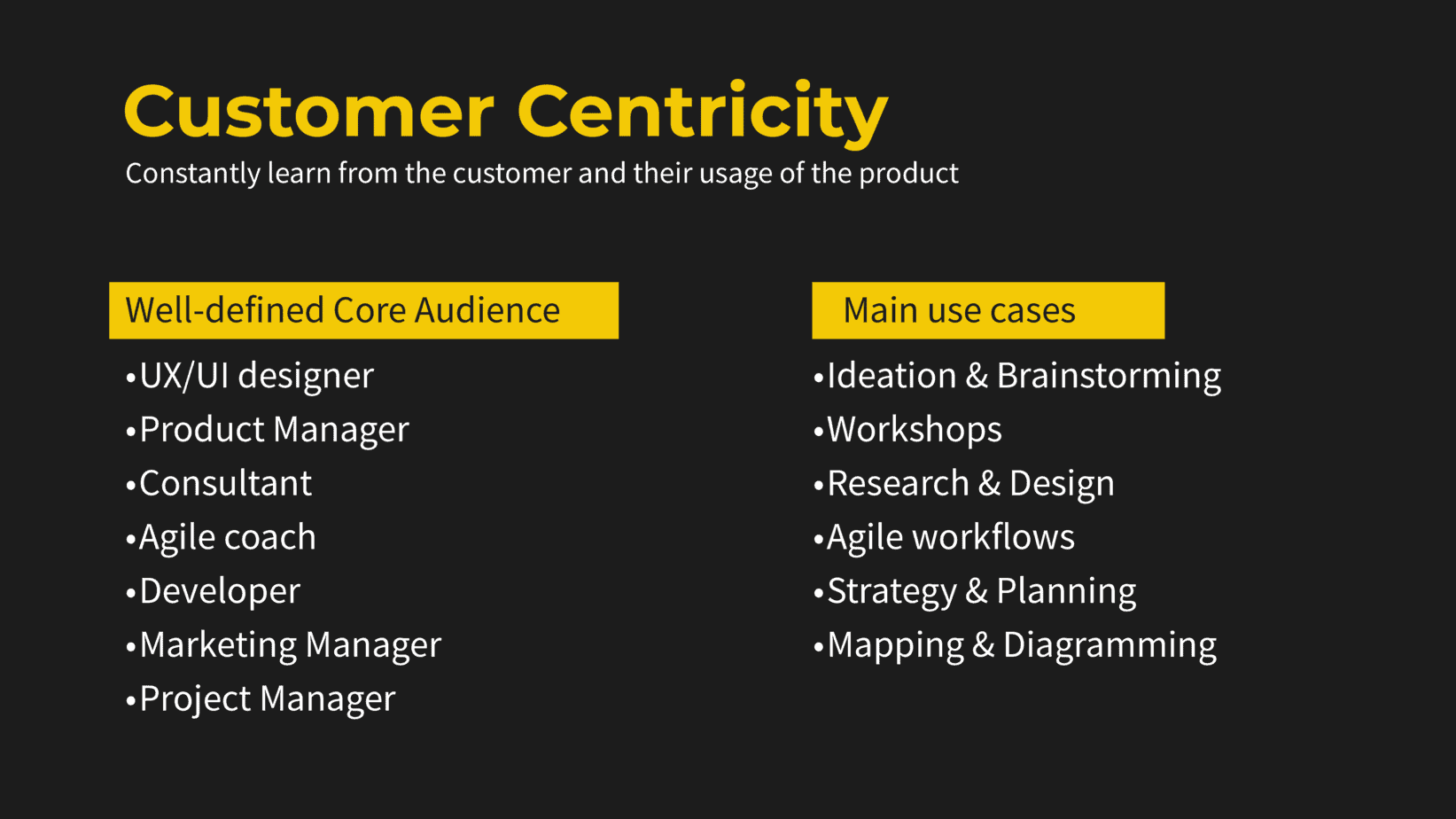 Customer Centricity
Constantly learn from the customer and their usage of the product

Well-defined Core Audience
•UX/UI designer
•Product Manager
•Consultant
•Agile coach
•Developer
•Marketing Manager
•Project Manager

Main use cases
•Ideation & Brainstorming
•Workshops
•Research & Design
•Agile workflows
•Strategy & Planning
•Mapping & Diagramming